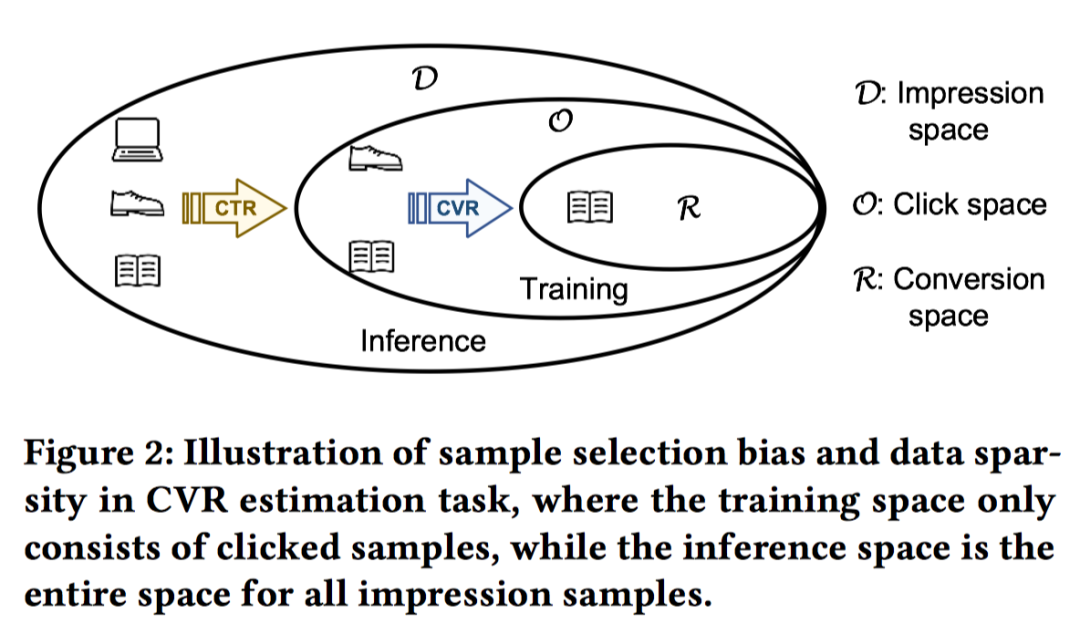 $\mathcal{D}$

$\mathcal{O}$

CTR

CVR

$\mathcal{R}$

Training

Inference

$\mathcal{D}$: Impression space

$\mathcal{O}$: Click space

$\mathcal{R}$: Conversion space

Figure 2: Illustration of sample selection bias and data sparsity in CVR estimation task, where the training space only consists of clicked samples, while the inference space is the entire space for all impression samples.